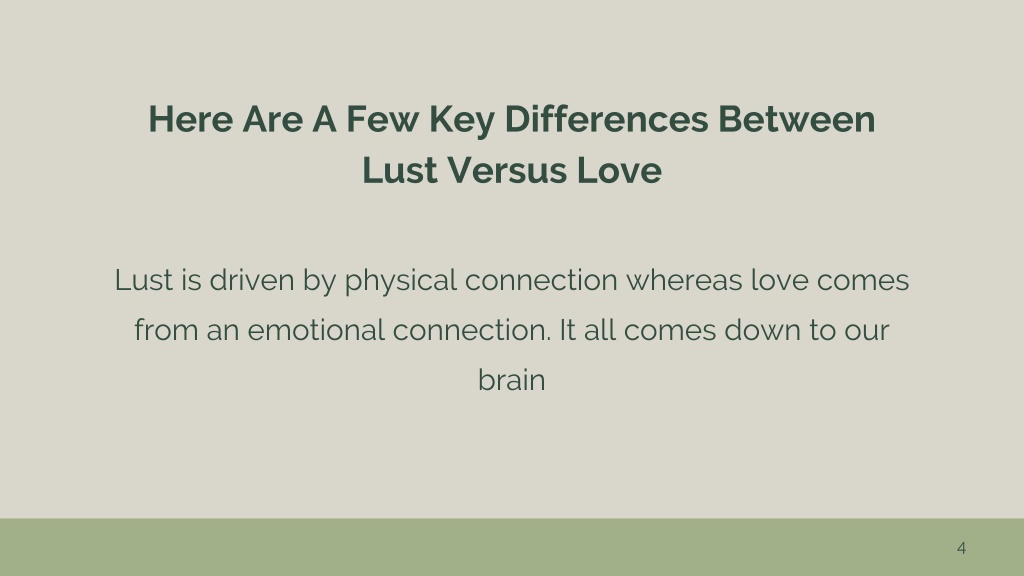 Here Are A Few Key Differences Between Lust Versus Love

Lust is driven by physical connection whereas love comes from an emotional connection. It all comes down to our brain

4